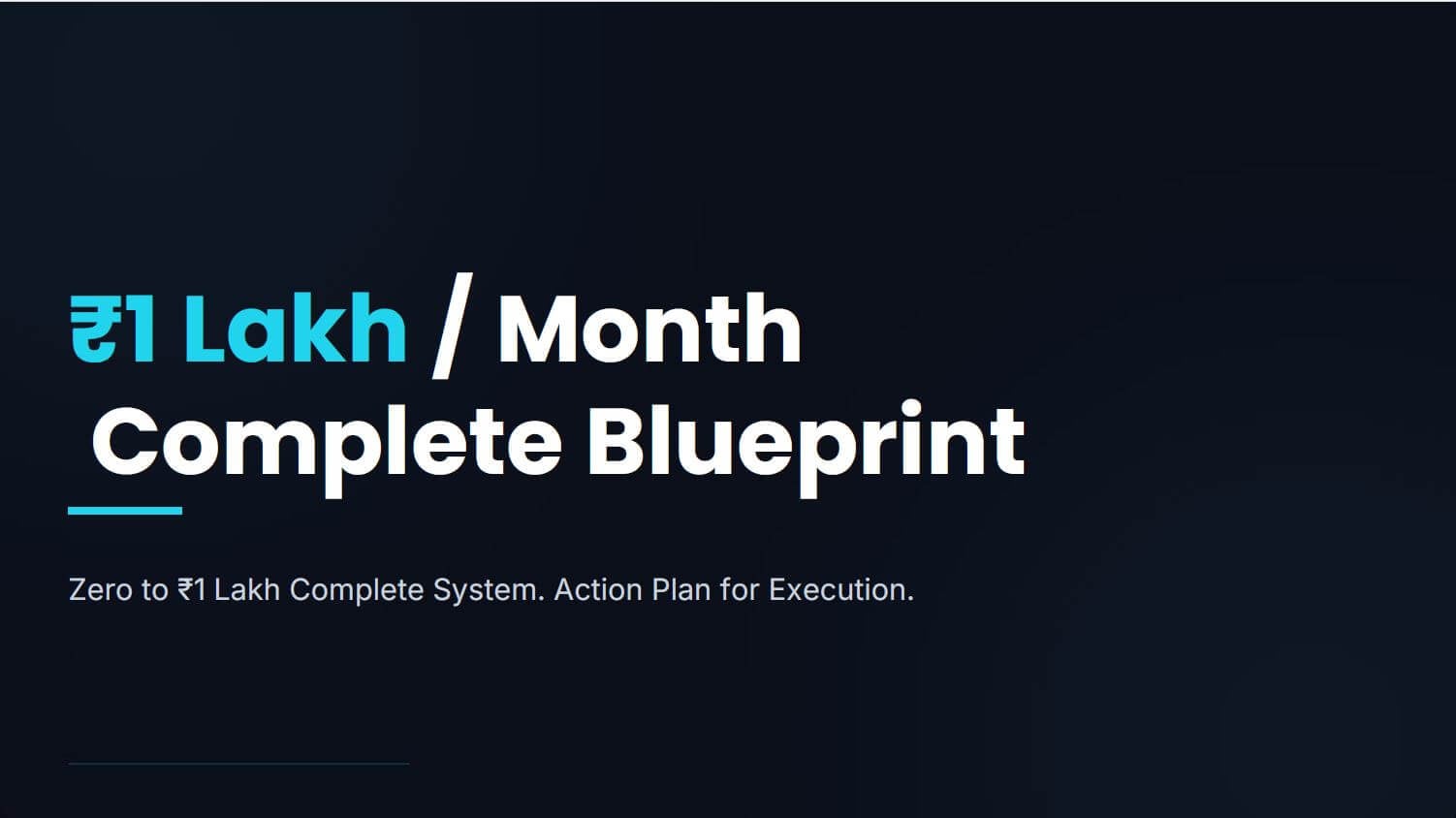 ₹1 Lakh / Month
Complete Blueprint

Zero to ₹1 Lakh Complete System. Action Plan for Execution.